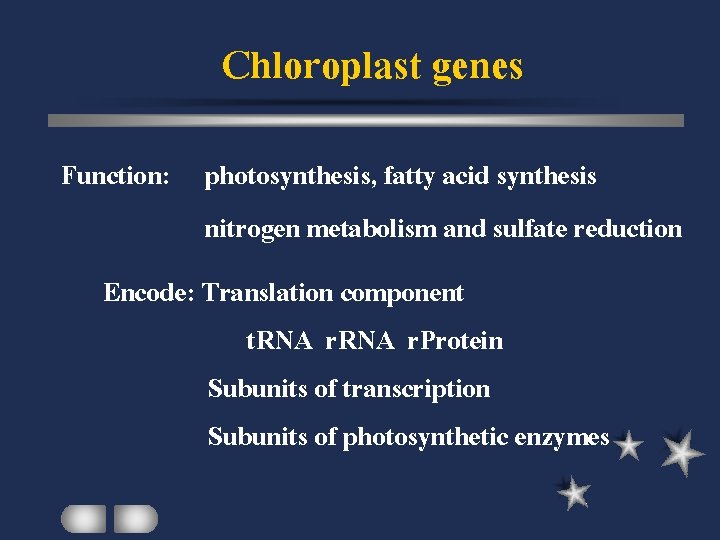 Chloroplast genes

Function: photosynthesis, fatty acid synthesis

nitrogen metabolism and sulfate reduction

Encode: Translation component

tRNA rRNA rProtein

Subunits of transcription

Subunits of photosynthetic enzymes